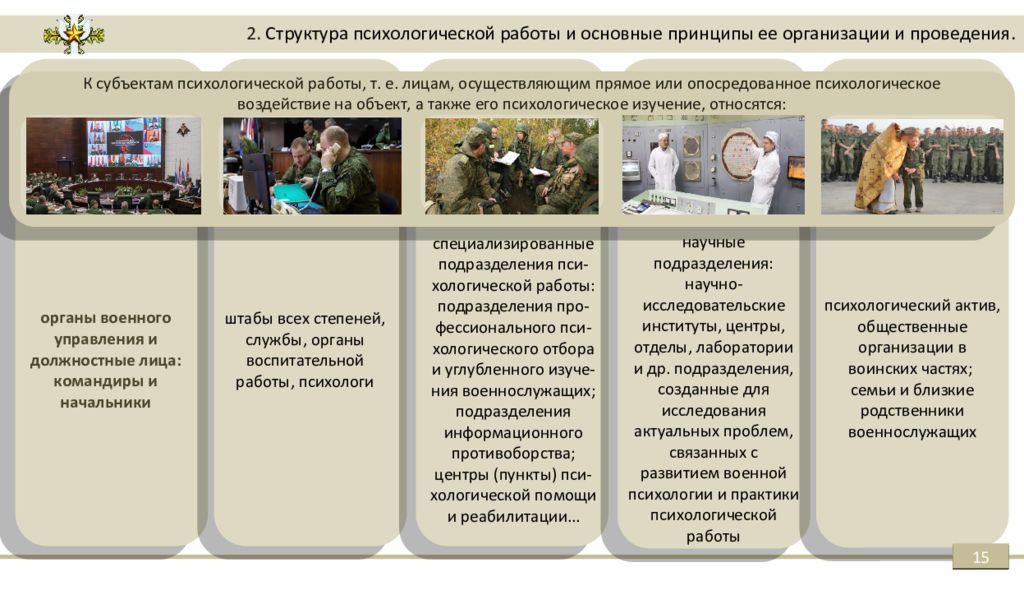 2. Структура психологической работы и основные принципы ее организации и проведения.

К субъектам психологической работы, т. е. лицам, осуществляющим прямое или опосредованное психологическое воздействие на объект, а также его психологическое изучение, относятся:

органы военного управления и должностные лица: командиры и начальники

штабы всех степеней, службы, органы воспитательной работы, психологи

специализированные подразделения психологической работы: подразделения профессионального психологического отбора и углубленного изучения военнослужащих; подразделения информационного противоборства; центры (пункты) психологической помощи и реабилитации...

научные подразделения: научно-исследовательские институты, центры, отделы, лаборатории и др. подразделения, созданные для исследования актуальных проблем, связанных с развитием военной психологии и практики психологической работы

психологический актив, общественные организации в воинских частях; семьи и близкие родственники военнослужащих

15